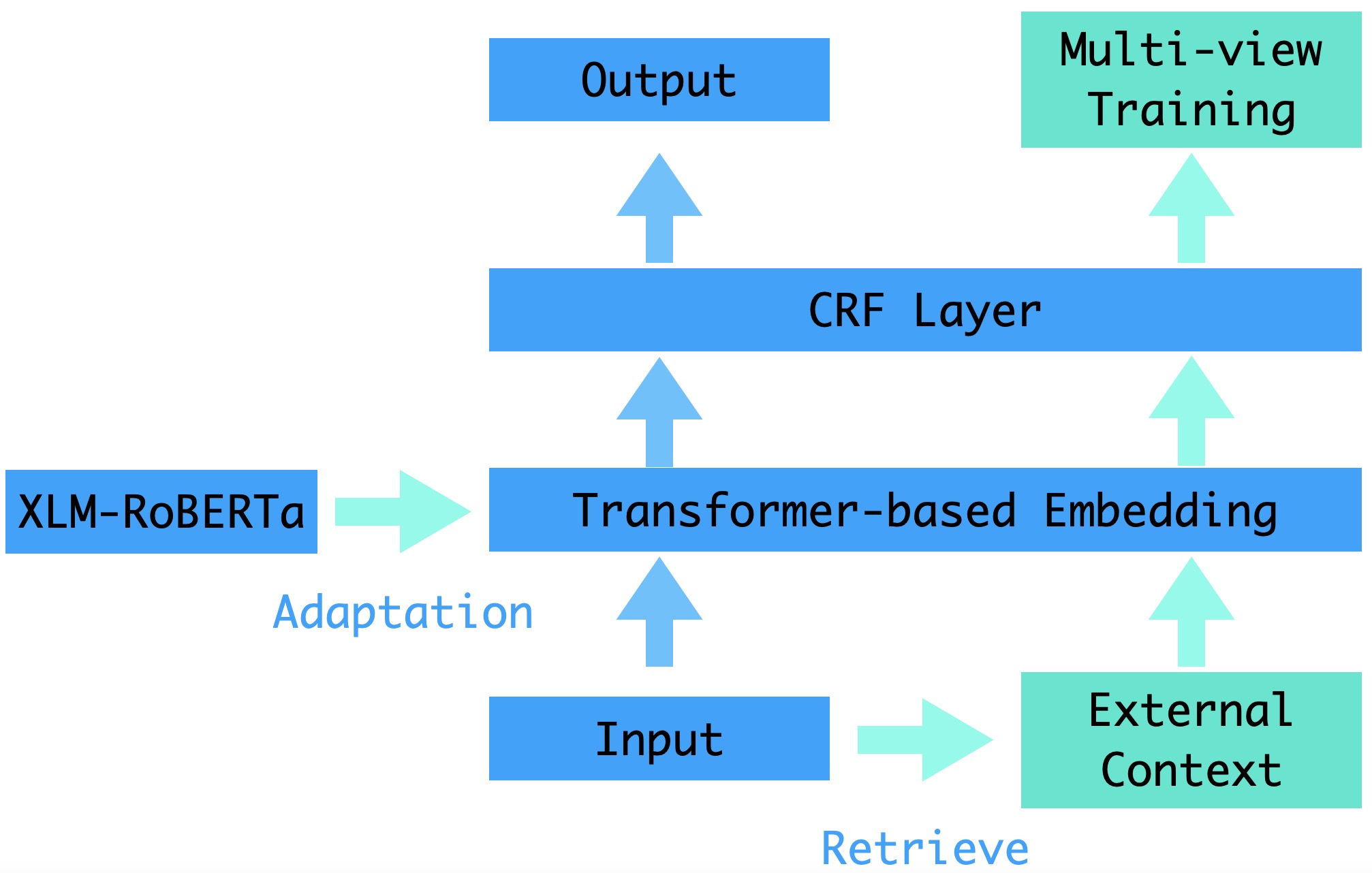 Output

Multi-view Training

CRF Layer

XLM-RoBERTa

Transformer-based Embedding

Adaptation

Input

External Context

Retrieve